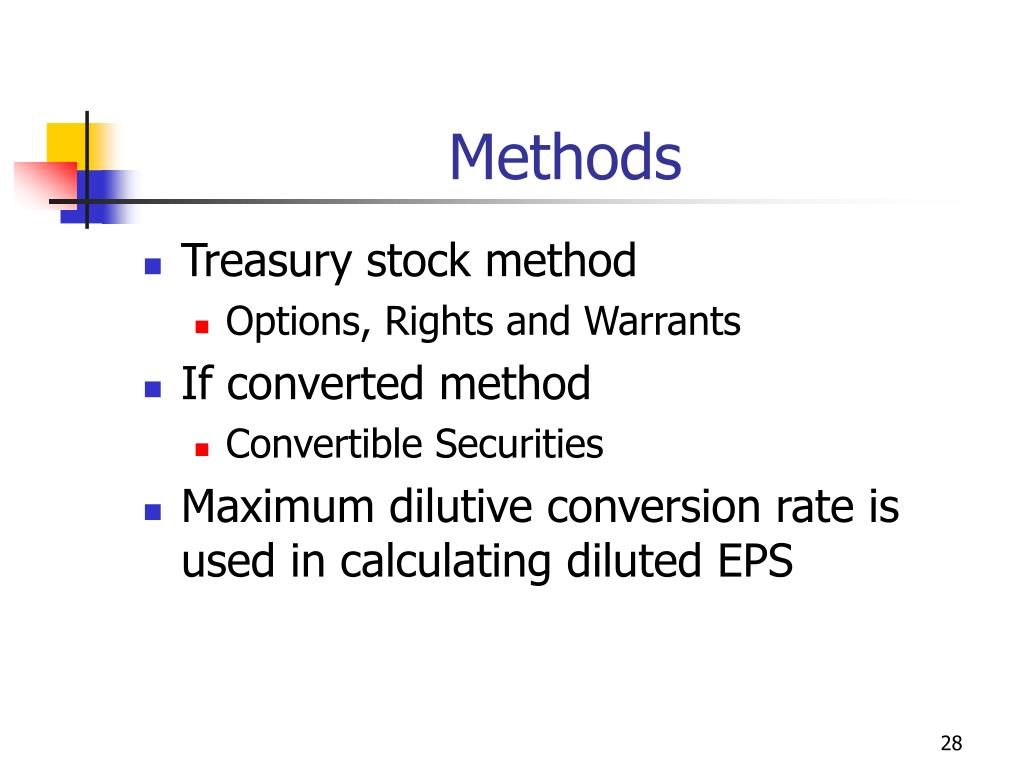 Methods

- Treasury stock method
  - Options, Rights and Warrants
- If converted method
  - Convertible Securities
- Maximum dilutive conversion rate is used in calculating diluted EPS

28